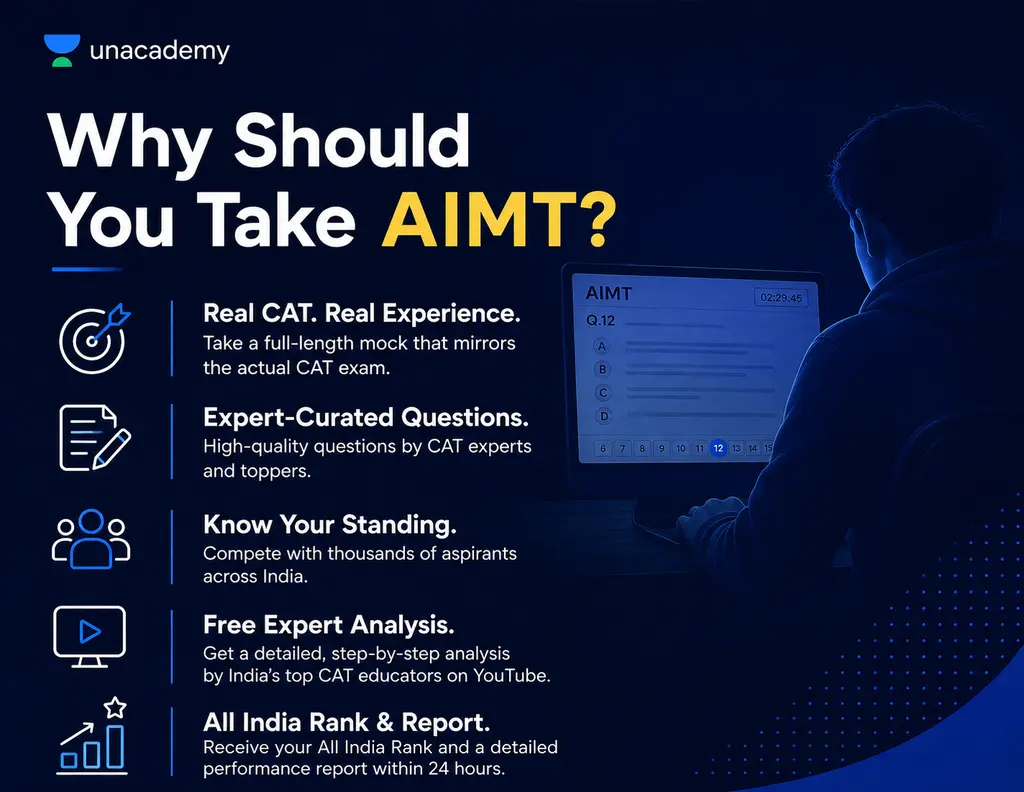 unacademy

Why Should You Take AIMT?

Real CAT. Real Experience.
Take a full-length mock that mirrors the actual CAT exam.

Expert-Curated Questions.
High-quality questions by CAT experts and toppers.

Know Your Standing.
Compete with thousands of aspirants across India.

Free Expert Analysis.
Get a detailed, step-by-step analysis by India's top CAT educators on YouTube.

All India Rank & Report.
Receive your All India Rank and a detailed performance report within 24 hours.

AIMT
02:29:45
Q.12
A
B
C
D
6 7 8 9 10 11 12 13 14 15